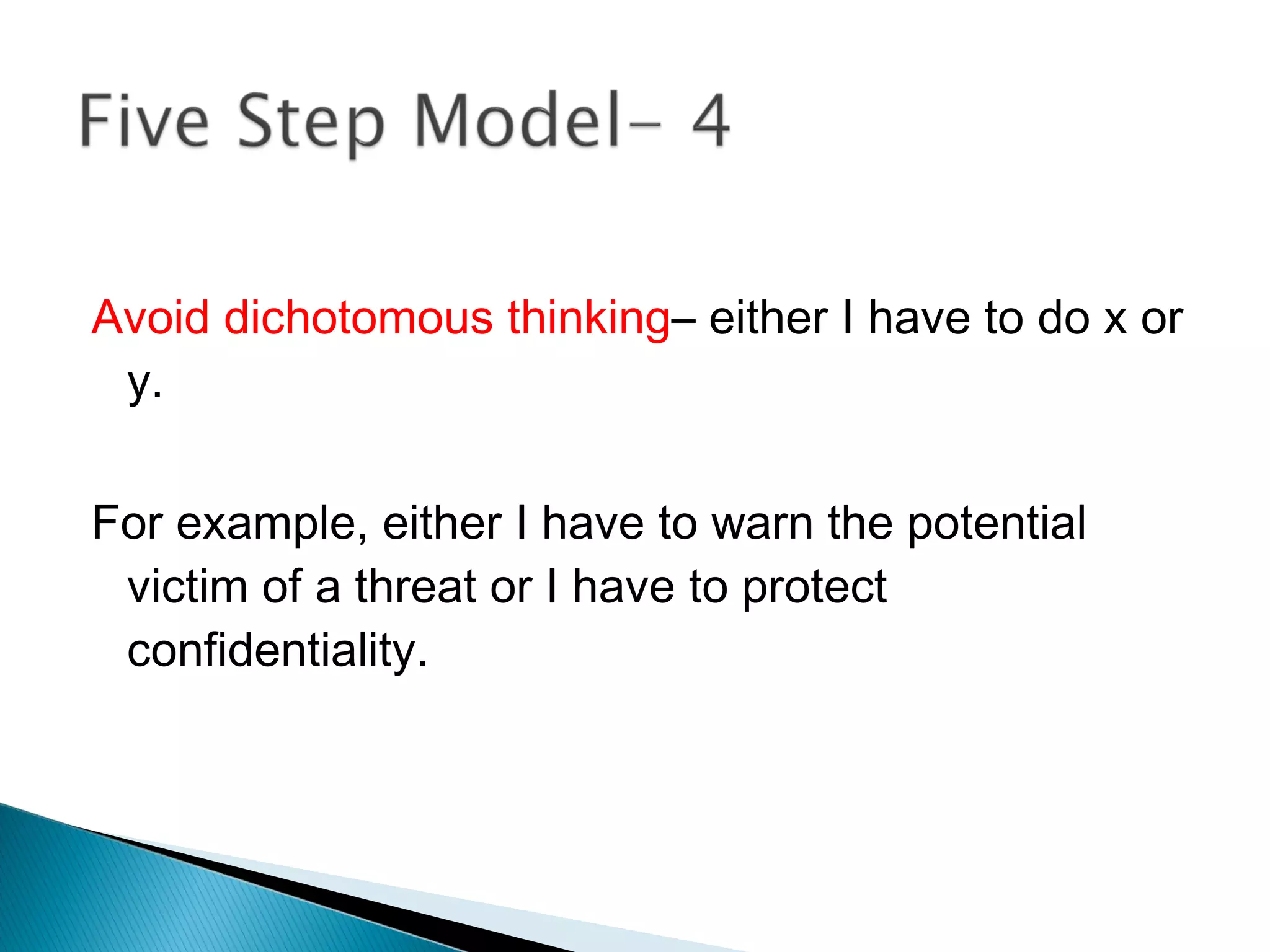 Five Step Model– 4

Avoid dichotomous thinking– either I have to do x or y.

For example, either I have to warn the potential victim of a threat or I have to protect confidentiality.